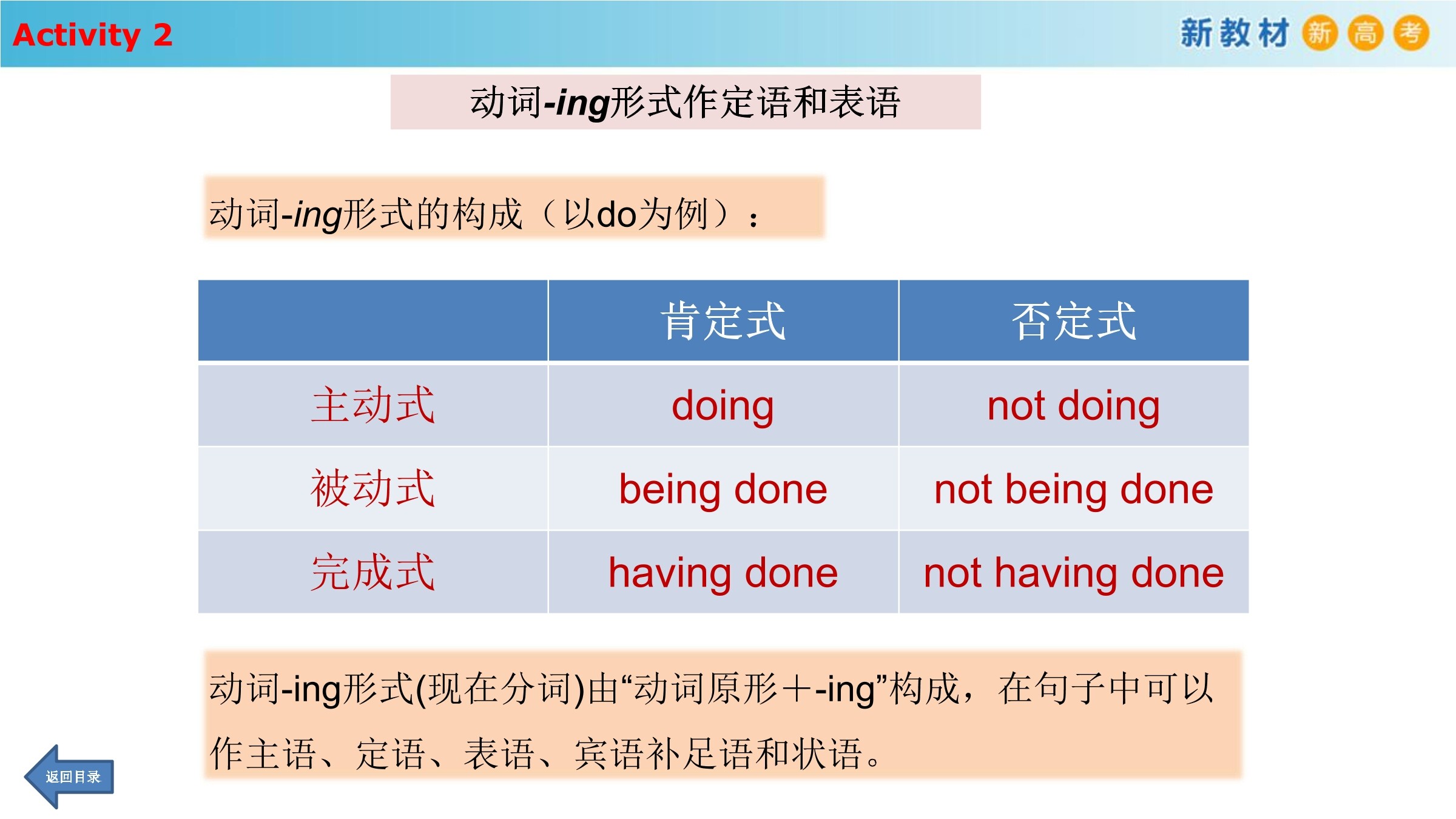 Activity 2

新教材 新 高 考

动词-ing形式作定语和表语

动词-ing形式的构成（以do为例）：

| | 肯定式 | 否定式 |
|---|---|---|
| 主动式 | doing | not doing |
| 被动式 | being done | not being done |
| 完成式 | having done | not having done |

动词-ing形式(现在分词)由“动词原形＋-ing”构成，在句子中可以作主语、定语、表语、宾语补足语和状语。

返回目录